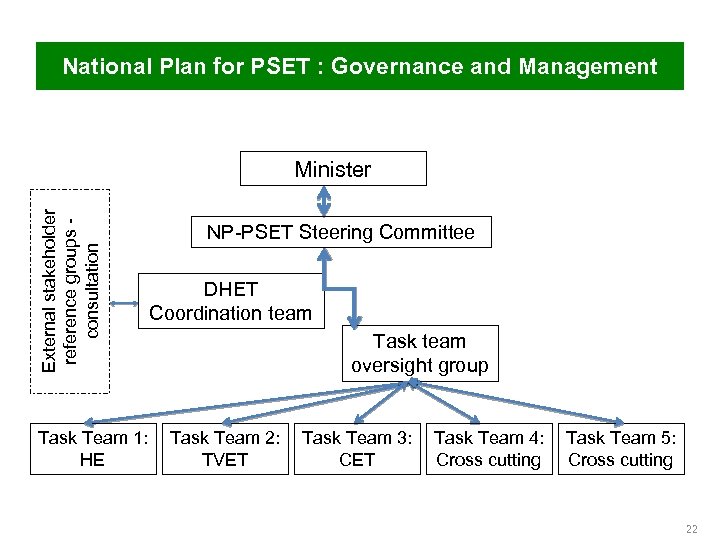 National Plan for PSET : Governance and Management

Minister

NP-PSET Steering Committee

External stakeholder reference groups - consultation

DHET Coordination team

Task team oversight group

Task Team 1: HE

Task Team 2: TVET

Task Team 3: CET

Task Team 4: Cross cutting

Task Team 5: Cross cutting

22